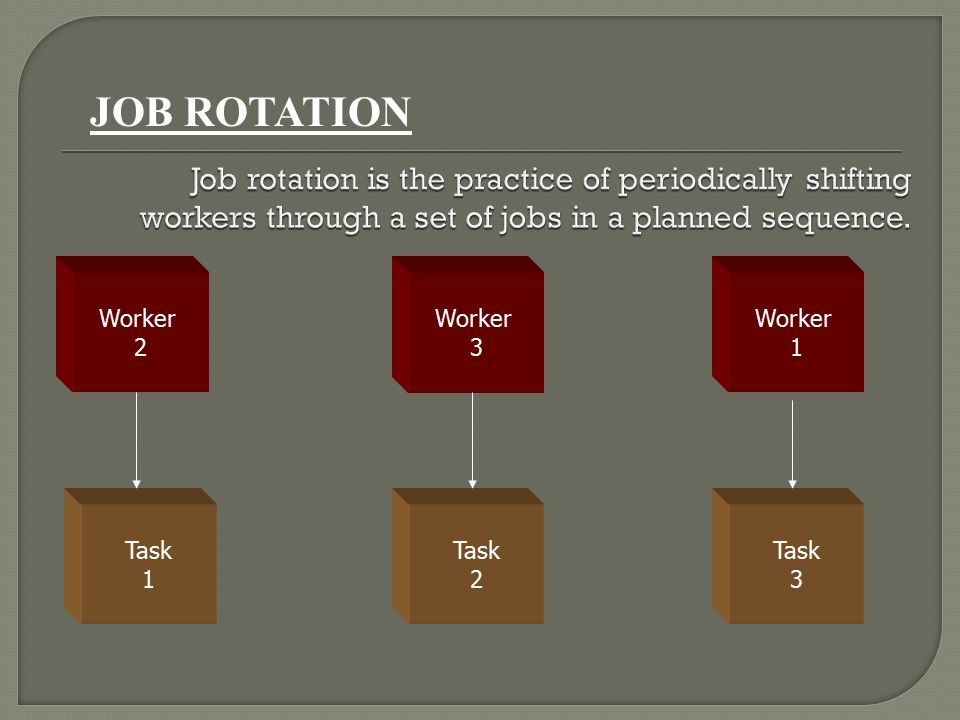 JOB ROTATION

Job rotation is the practice of periodically shifting workers through a set of jobs in a planned sequence.

Worker 2

Worker 3

Worker 1

Task 1

Task 2

Task 3